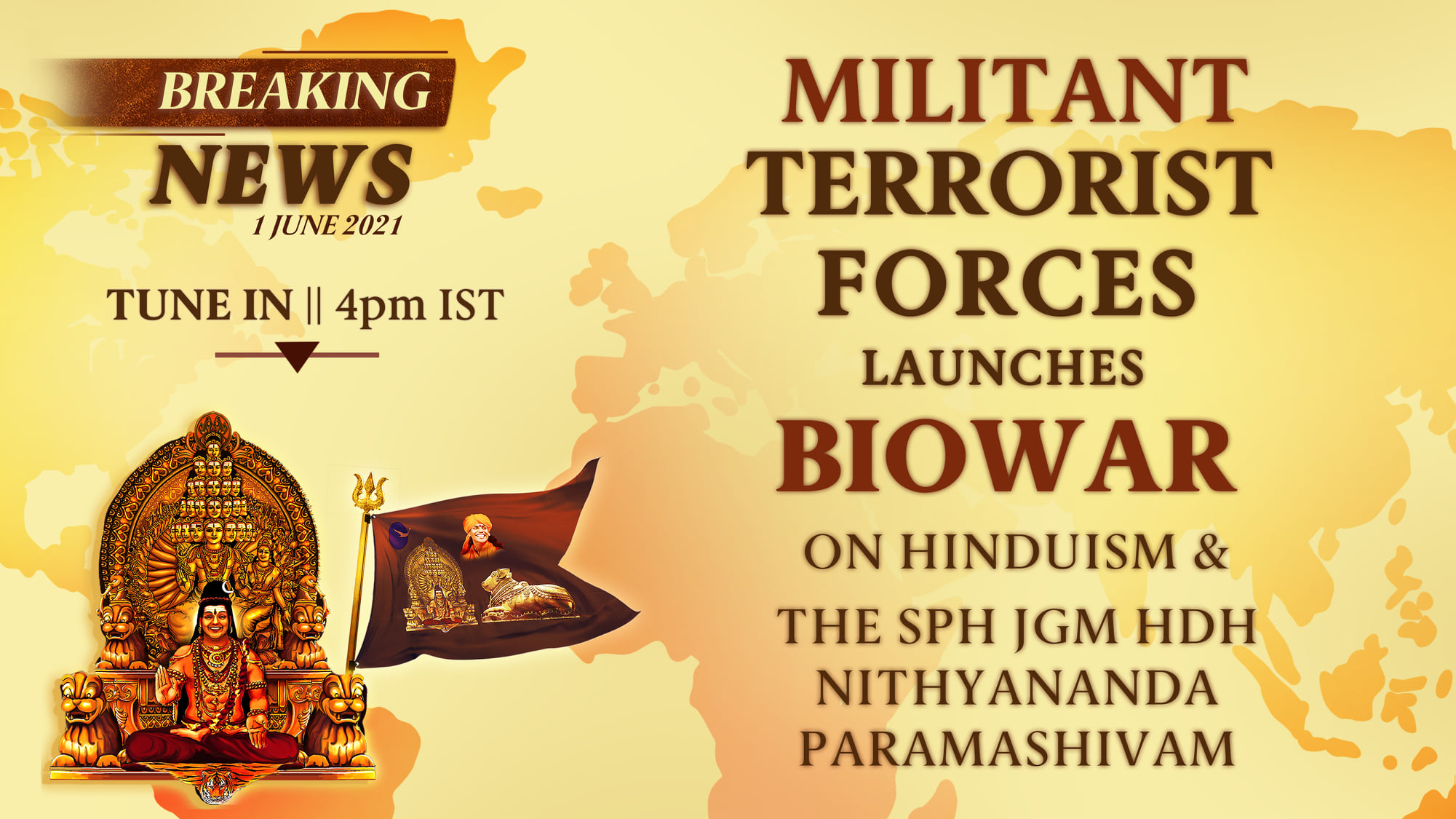 BREAKING NEWS
1 JUNE 2021

TUNE IN || 4pm IST

MILITANT TERRORIST FORCES LAUNCHES BIOWAR ON HINDUISM & THE SPH JGM HDH NITHYANANDA PARAMASHIVAM